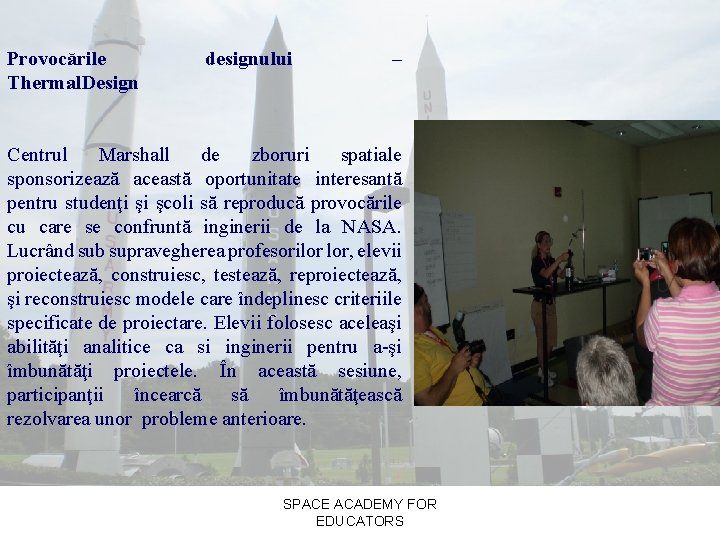 Provocările designului – ThermalDesign

Centrul Marshall de zboruri spatiale sponsorizează această oportunitate interesantă pentru studenţi şi şcoli să reproducă provocările cu care se confruntă inginerii de la NASA. Lucrând sub supravegherea profesorilor lor, elevii proiectează, construiesc, testează, reproiectează, şi reconstruiesc modele care îndeplinesc criteriile specificate de proiectare. Elevii folosesc aceleaşi abilităţi analitice ca si inginerii pentru a-şi îmbunătăţi proiectele. În această sesiune, participanţii încearcă să îmbunătăţească rezolvarea unor probleme anterioare.

SPACE ACADEMY FOR EDUCATORS